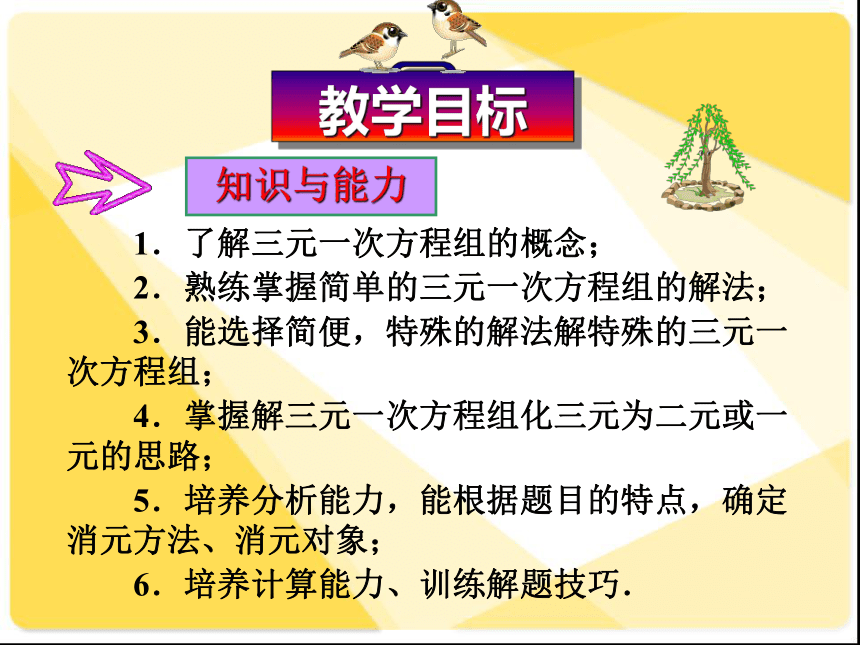 教学目标

知识与能力

1．了解三元一次方程组的概念；

2．熟练掌握简单的三元一次方程组的解法；

3．能选择简便，特殊的解法解特殊的三元一次方程组；

4．掌握解三元一次方程组化三元为二元或一元的思路；

5．培养分析能力，能根据题目的特点，确定消元方法、消元对象；

6．培养计算能力、训练解题技巧.